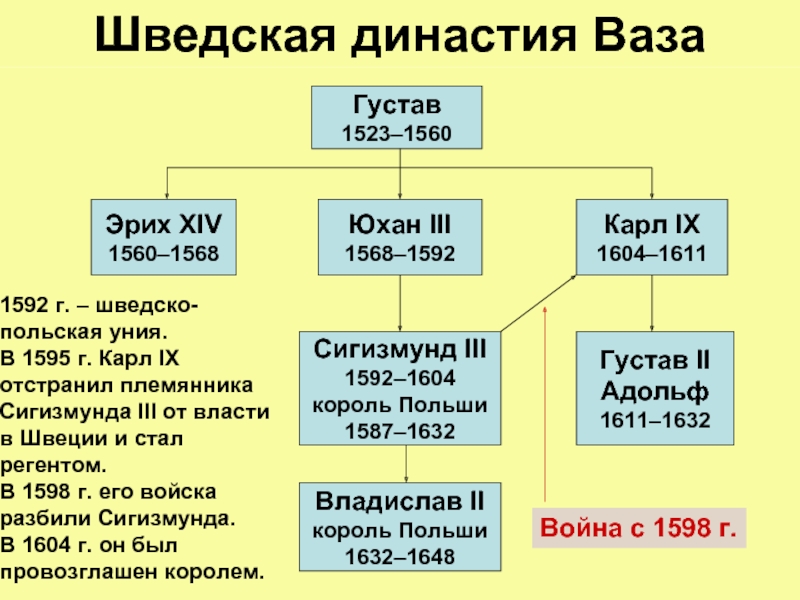 Шведская династия Ваза

Густав
1523–1560

Эрих XIV
1560–1568

Юхан III
1568–1592

Карл IX
1604–1611

1592 г. – шведско-польская уния.
В 1595 г. Карл IX отстранил племянника Сигизмунда III от власти в Швеции и стал регентом.
В 1598 г. его войска разбили Сигизмунда.
В 1604 г. он был провозглашен королем.

Сигизмунд III
1592–1604
король Польши
1587–1632

Густав II Адольф
1611–1632

Владислав II
король Польши
1632–1648

Война с 1598 г.